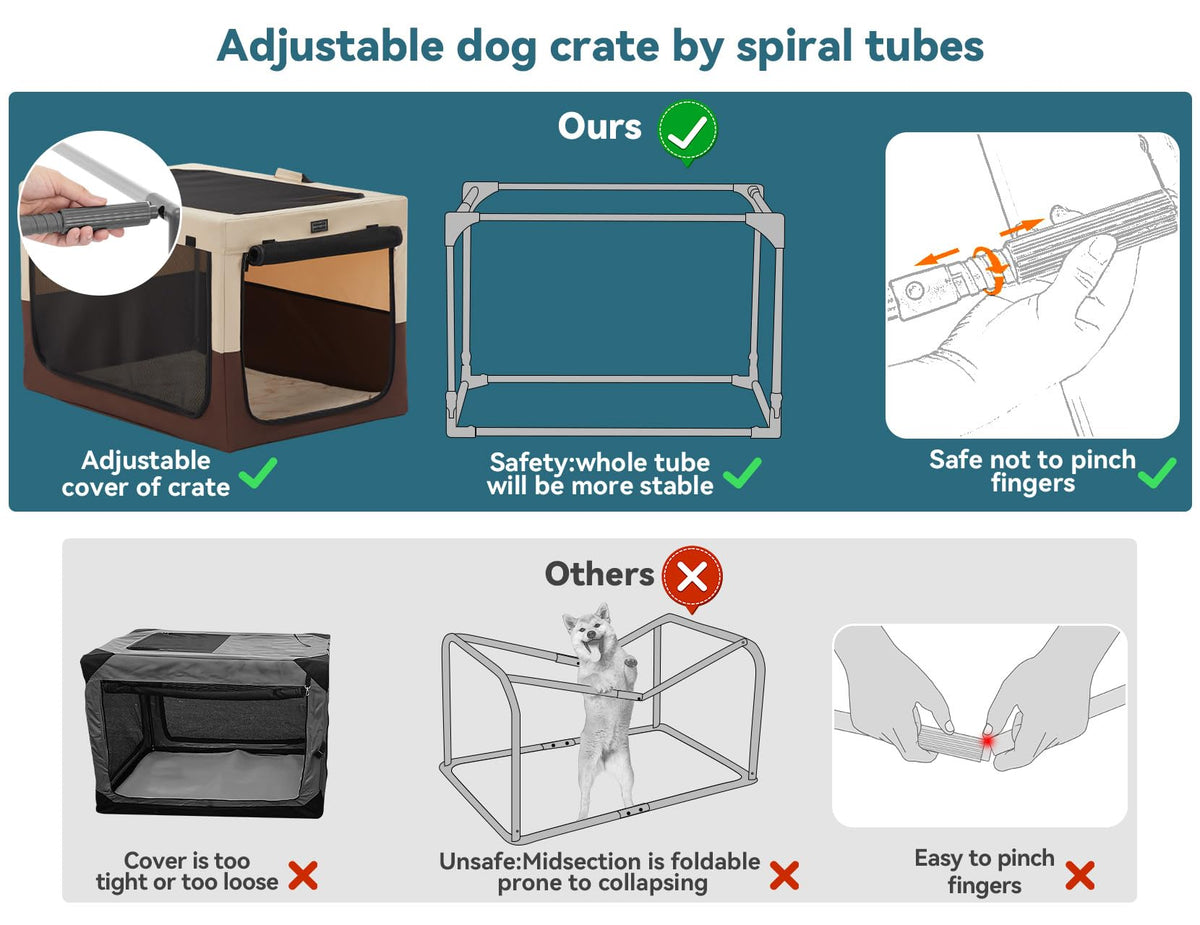 Adjustable dog crate by spiral tubes

Ours

Adjustable cover of crate

Safety:whole tube will be more stable

Safe not to pinch fingers

Others

Cover is too tight or too loose

Unsafe:Midsection is foldable prone to collapsing

Easy to pinch fingers